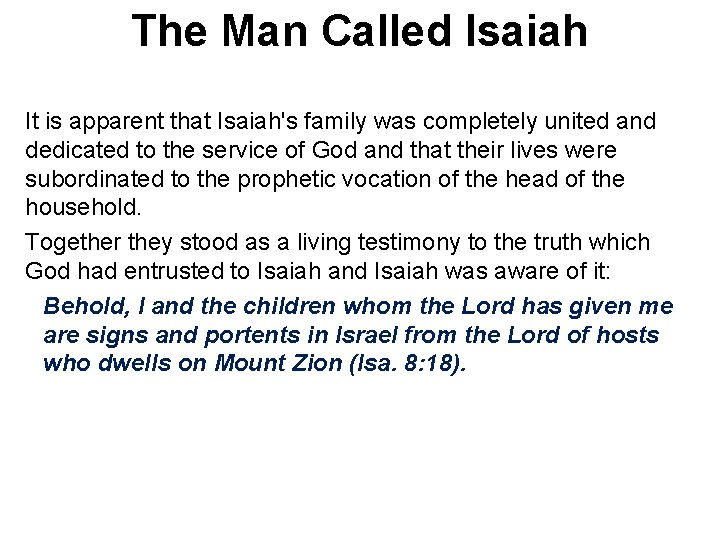 The Man Called Isaiah

It is apparent that Isaiah's family was completely united and dedicated to the service of God and that their lives were subordinated to the prophetic vocation of the head of the household.

Together they stood as a living testimony to the truth which God had entrusted to Isaiah and Isaiah was aware of it:

Behold, I and the children whom the Lord has given me are signs and portents in Israel from the Lord of hosts who dwells on Mount Zion (Isa. 8:18).